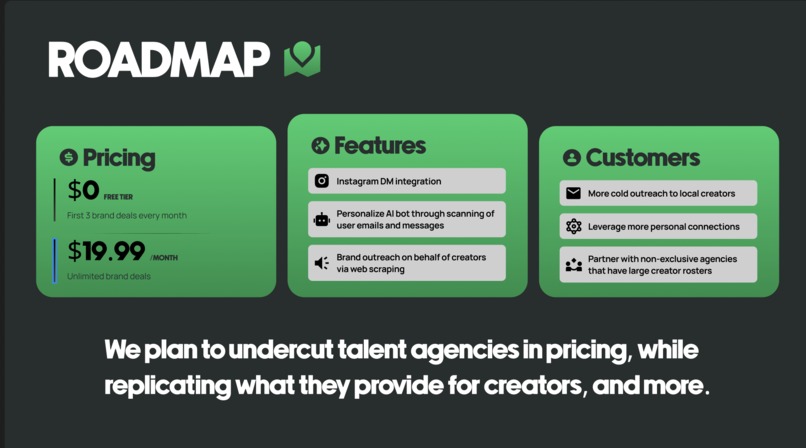 ROADMAP

Pricing

$0 FREE TIER

First 3 brand deals every month

$19.99 /MONTH

Unlimited brand deals

Features

Instagram DM integration

Personalize AI bot through scanning of user emails and messages

Brand outreach on behalf of creators via web scraping

Customers

More cold outreach to local creators

Leverage more personal connections

Partner with non-exclusive agencies that have large creator rosters

We plan to undercut talent agencies in pricing, while replicating what they provide for creators, and more.